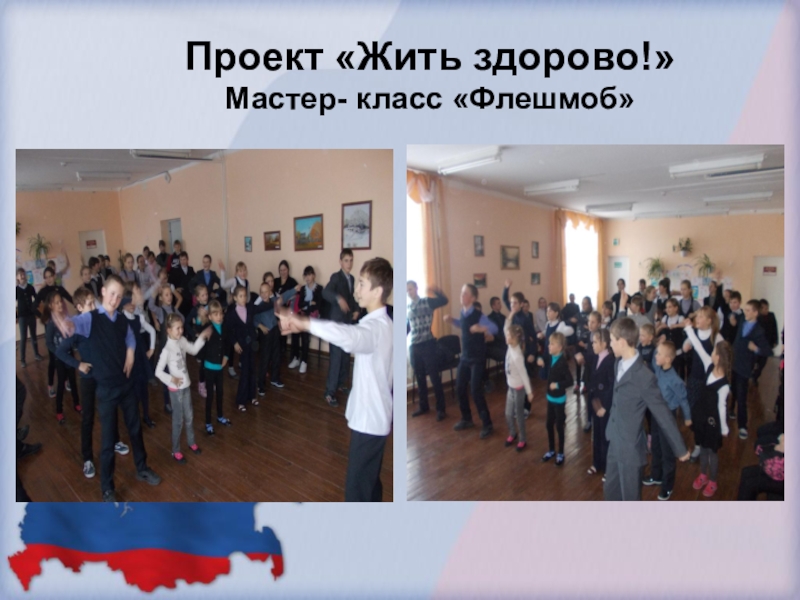 Проект «Жить здорово!»
Мастер- класс «Флешмоб»